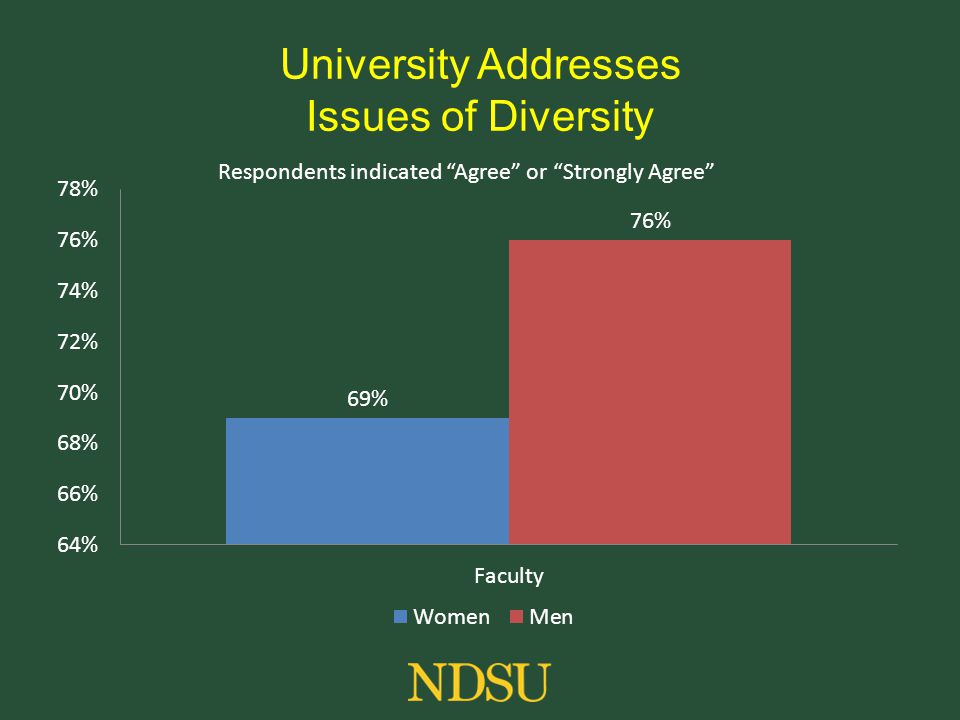 University Addresses Issues of Diversity

Respondents indicated “Agree” or “Strongly Agree”

78%
76%
74%
72%
70%
68%
66%
64%

69%
76%

Faculty

Women Men

NDSU